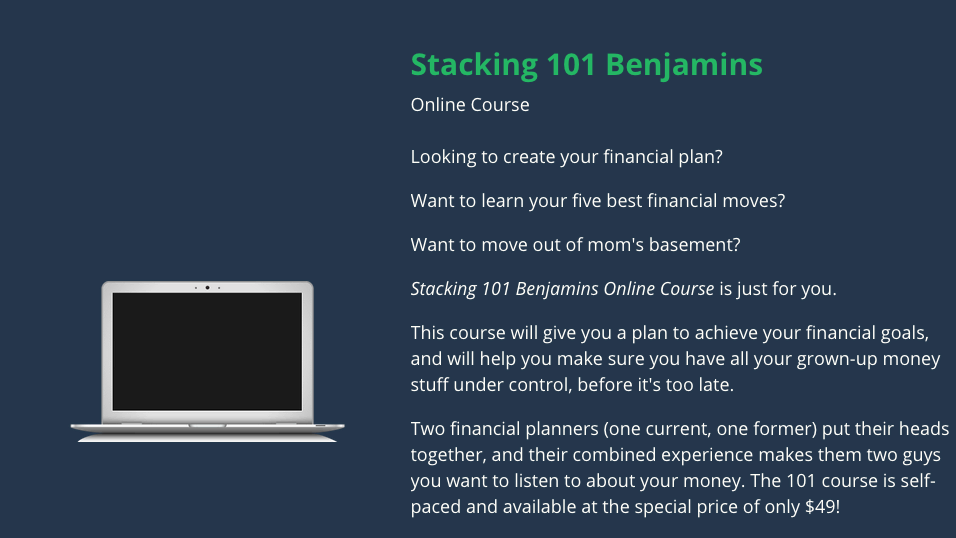 Stacking 101 Benjamins

Online Course

Looking to create your financial plan?

Want to learn your five best financial moves?

Want to move out of mom's basement?

Stacking 101 Benjamins Online Course is just for you.

This course will give you a plan to achieve your financial goals, and will help you make sure you have all your grown-up money stuff under control, before it's too late.

Two financial planners (one current, one former) put their heads together, and their combined experience makes them two guys you want to listen to about your money. The 101 course is self-paced and available at the special price of only $49!